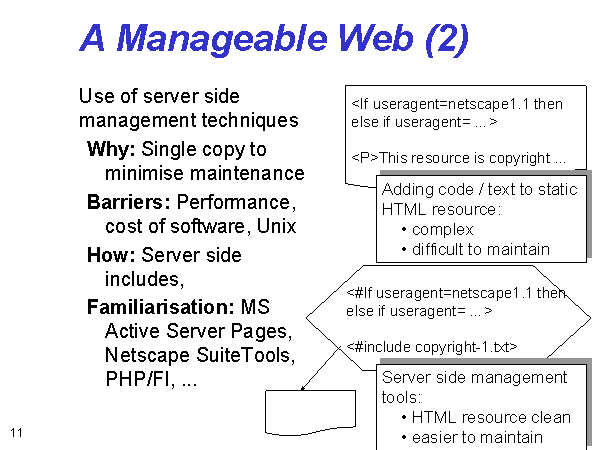 A Manageable Web (2)

Use of server side management techniques

Why: Single copy to minimise maintenance

Barriers: Performance, cost of software, Unix

How: Server side includes,

Familiarisation: MS Active Server Pages, Netscape SuiteTools, PHP/FI, ...

<If useragent=netscape1.1 then else if useragent= ... >

<P>This resource is copyright ...

Adding code / text to static HTML resource:
• complex
• difficult to maintain

<#If useragent=netscape1.1 then else if useragent= ... >

<#include copyright-1.txt>

Server side management tools:
• HTML resource clean
• easier to maintain

11